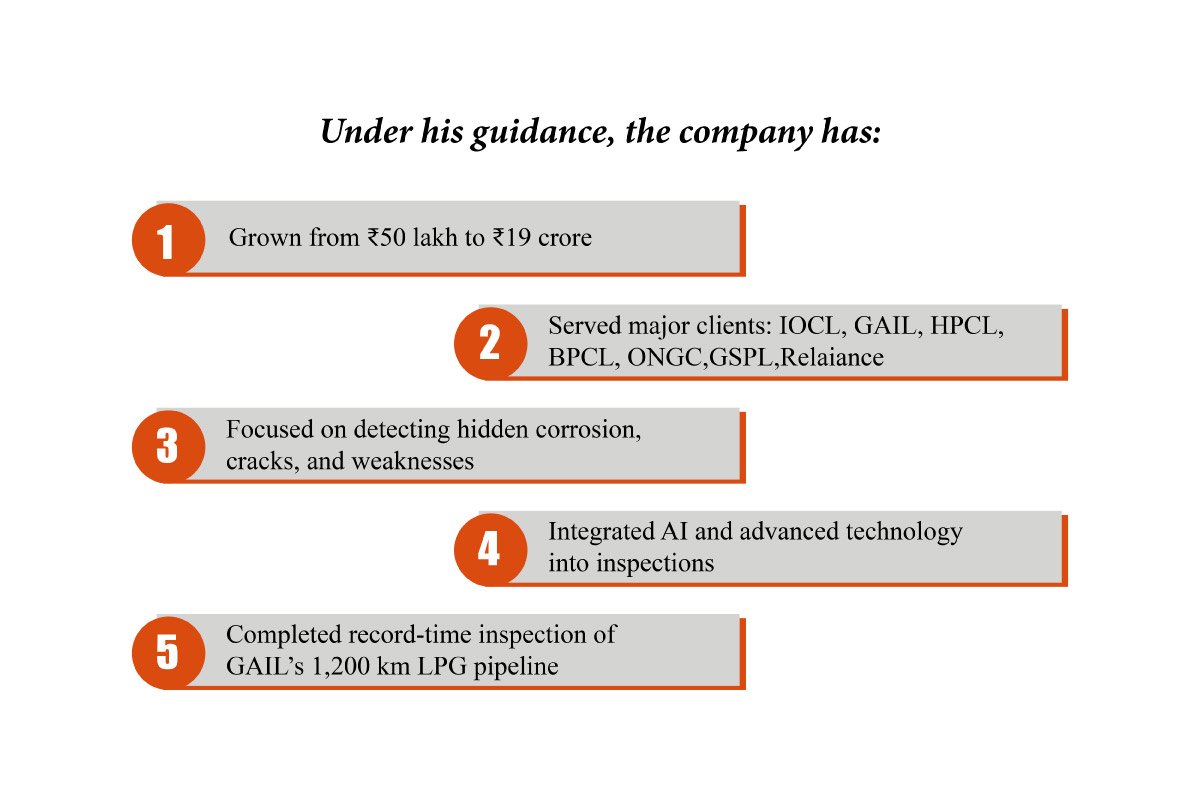 Under his guidance, the company has:

1 Grown from ₹50 lakh to ₹19 crore

2 Served major clients: IOCL, GAIL, HPCL, BPCL, ONGC,GSPL,Relaiance

3 Focused on detecting hidden corrosion, cracks, and weaknesses

4 Integrated AI and advanced technology into inspections

5 Completed record-time inspection of GAIL's 1,200 km LPG pipeline